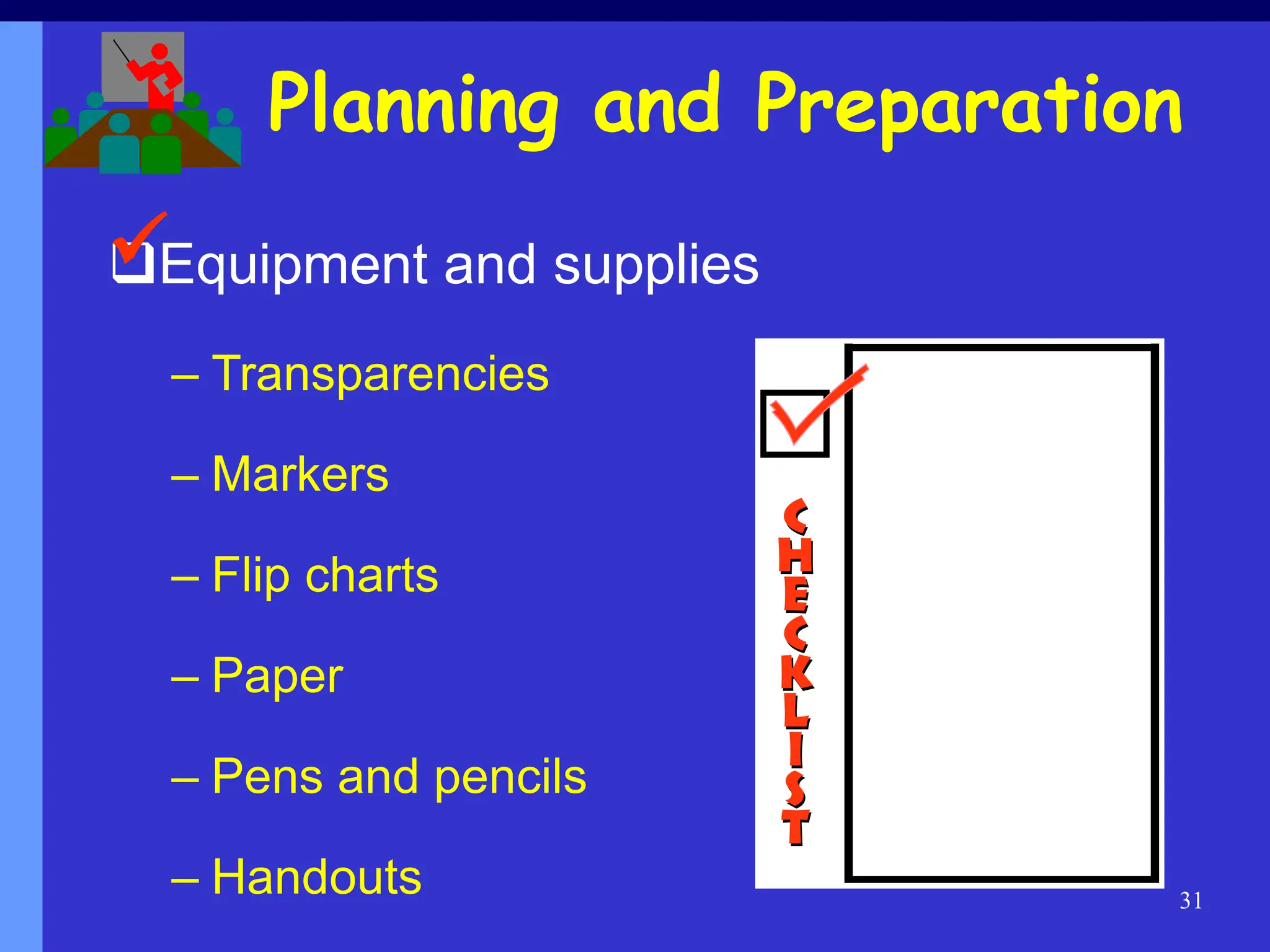 Planning and Preparation

Equipment and supplies

– Transparencies

– Markers

– Flip charts

– Paper

– Pens and pencils

– Handouts

CHECKLIST

31